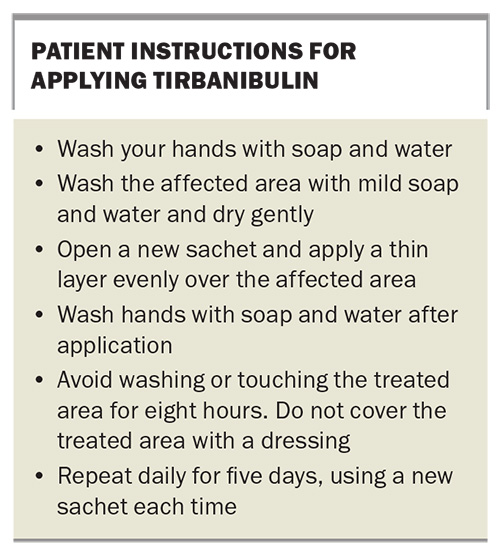 PATIENT INSTRUCTIONS FOR APPLYING TIRBANIBULIN

• Wash your hands with soap and water
• Wash the affected area with mild soap and water and dry gently
• Open a new sachet and apply a thin layer evenly over the affected area
• Wash hands with soap and water after application
• Avoid washing or touching the treated area for eight hours. Do not cover the treated area with a dressing
• Repeat daily for five days, using a new sachet each time